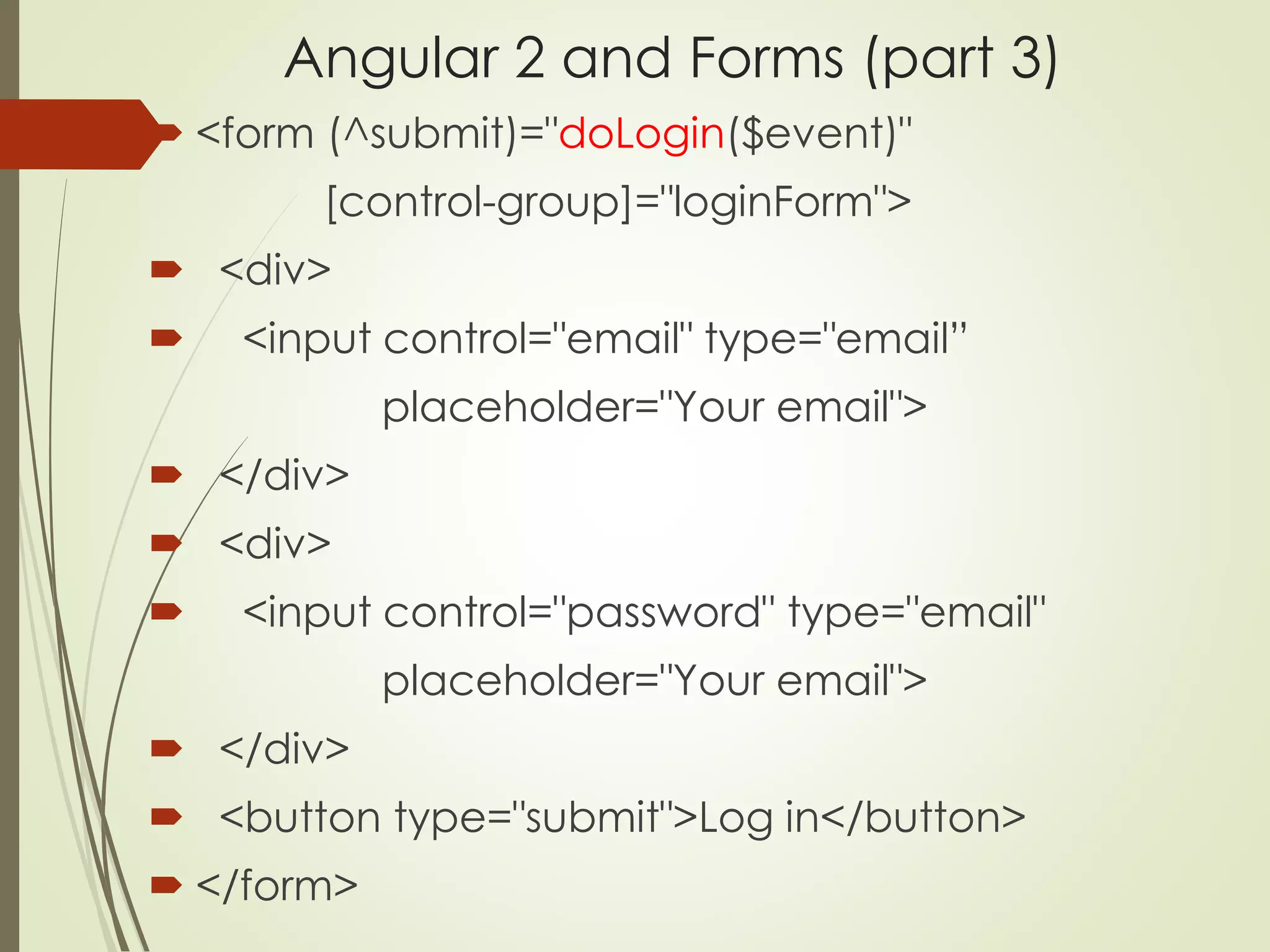 Angular 2 and Forms (part 3)

<form (^submit)="doLogin($event)"
[control-group]="loginForm">

<div>

<input control="email" type="email”
placeholder="Your email">

</div>

<div>

<input control="password" type="email"
placeholder="Your email">

</div>

<button type="submit">Log in</button>

</form>